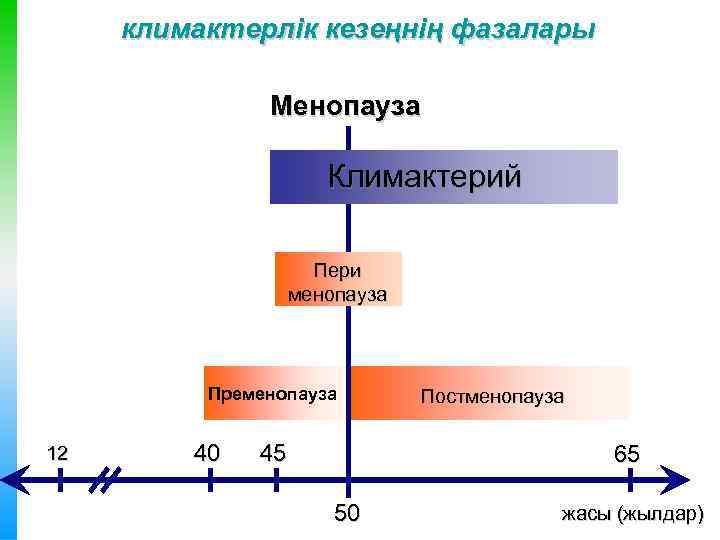 климактерлік кезеңнің фазалары

Менопауза

Климактерий

Пери менопауза

Пременопауза

Постменопауза

12

40

45

65

50

жасы (жылдар)